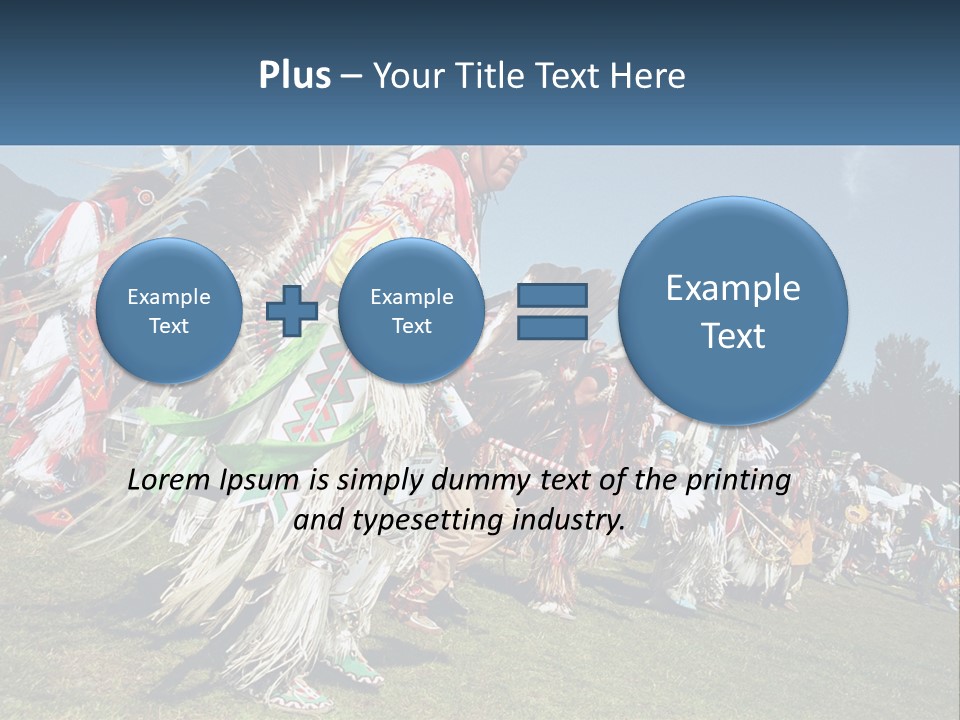 Plus – Your Title Text Here

Example Text

Example Text

Example Text

Lorem Ipsum is simply dummy text of the printing and typesetting industry.